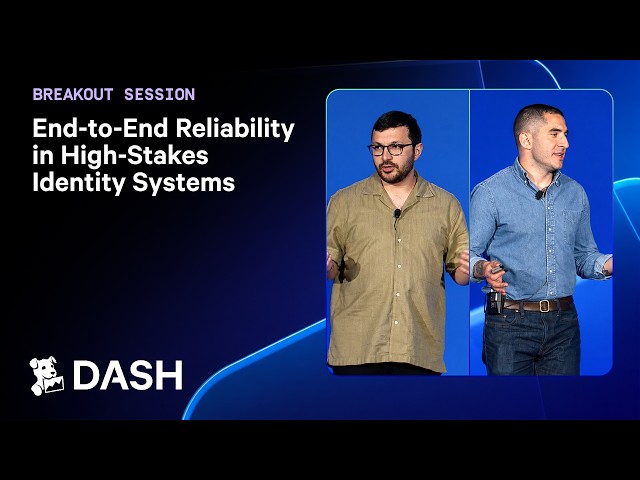 BREAKOUT SESSION

End-to-End Reliability in High-Stakes Identity Systems

DASH